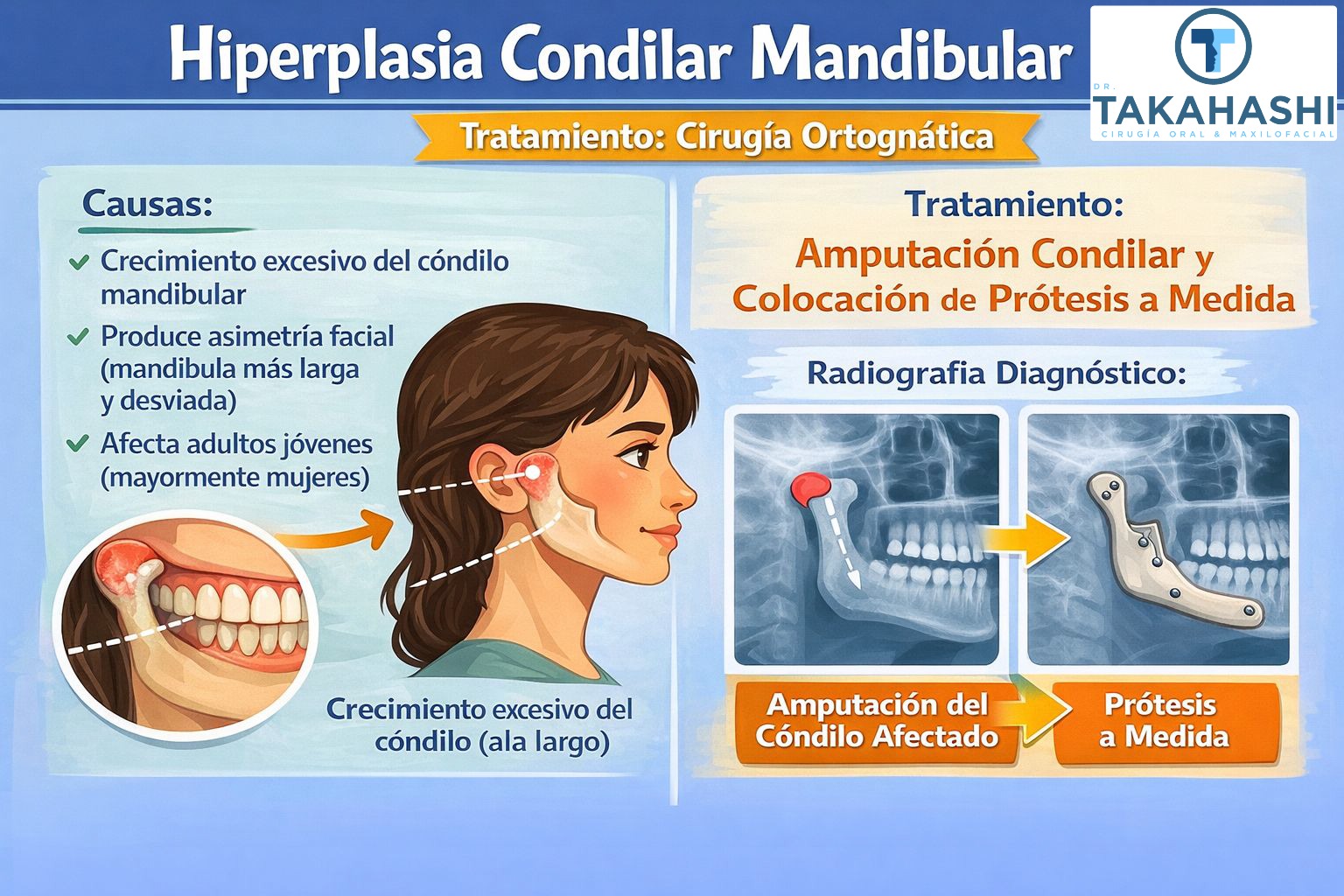 Hiperplasia Condilar Mandibular

DR. TAKAHASHI
CIRUGÍA ORAL & MAXILOFACIAL

Tratamiento: Cirugía Ortognática

Causas:

Crecimiento excesivo del cóndilo mandibular

Produce asimetría facial (mandibula más larga y desviada)

Afecta adultos jóvenes (mayormente mujeres)

Crecimiento excesivo del cóndilo (ala largo)

Tratamiento:
Amputación Condilar y Colocación de Prótesis a Medida

Radiografia Diagnóstico:

Amputación del Cóndilo Afectado

Prótesis a Medida